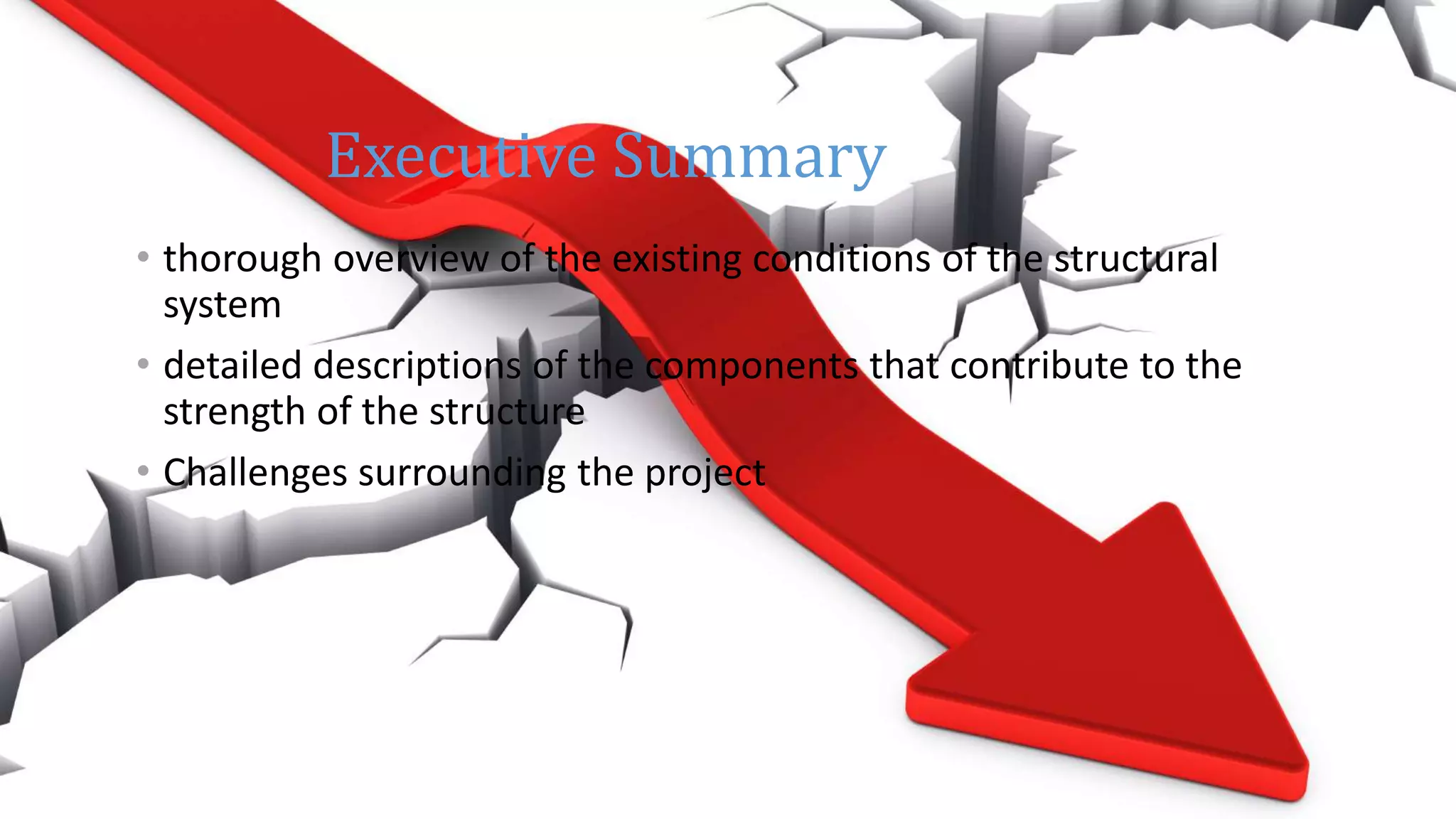 Executive Summary

• thorough overview of the existing conditions of the structural system

• detailed descriptions of the components that contribute to the strength of the structure

• Challenges surrounding the project